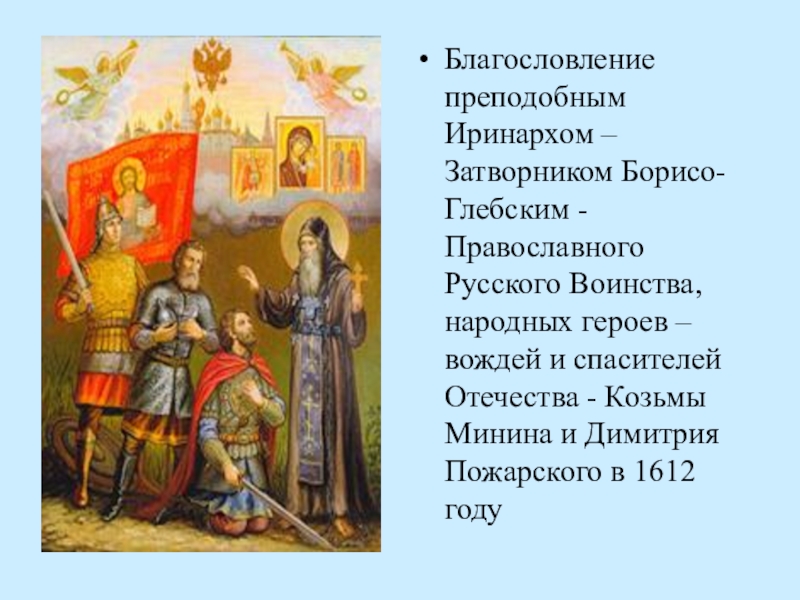 • Благословление преподобным Иринархом – Затворником Борисо-Глебским - Православного Русского Воинства, народных героев – вождей и спасителей Отечества - Козьмы Минина и Димитрия Пожарского в 1612 году